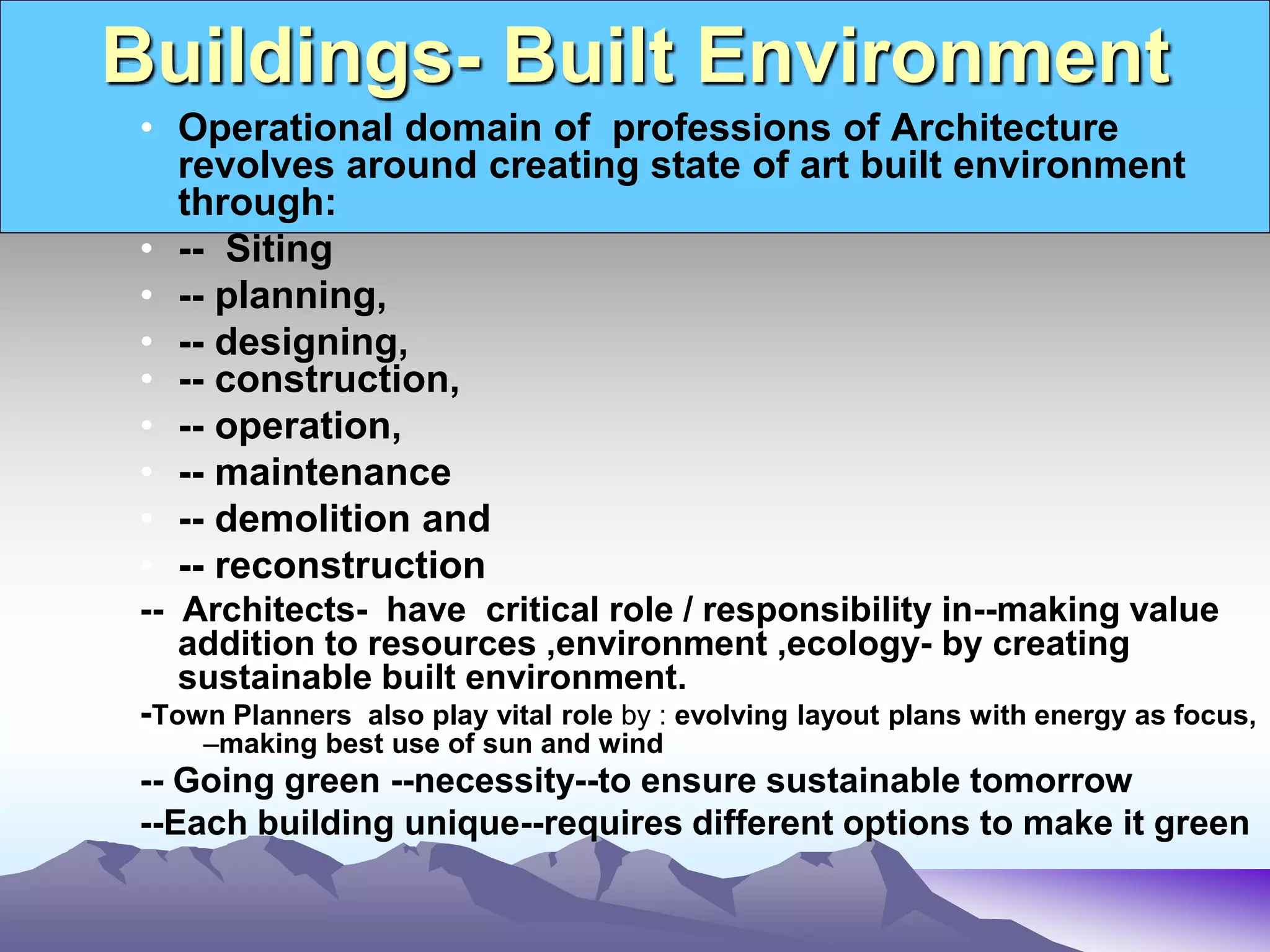 Buildings- Built Environment

• Operational domain of professions of Architecture revolves around creating state of art built environment through:
• -- Siting
• -- planning,
• -- designing,
• -- construction,
• -- operation,
• -- maintenance
• -- demolition and
• -- reconstruction

-- Architects- have critical role / responsibility in--making value addition to resources ,environment ,ecology- by creating sustainable built environment.

-Town Planners also play vital role by : evolving layout plans with energy as focus, –making best use of sun and wind

-- Going green --necessity--to ensure sustainable tomorrow

--Each building unique--requires different options to make it green